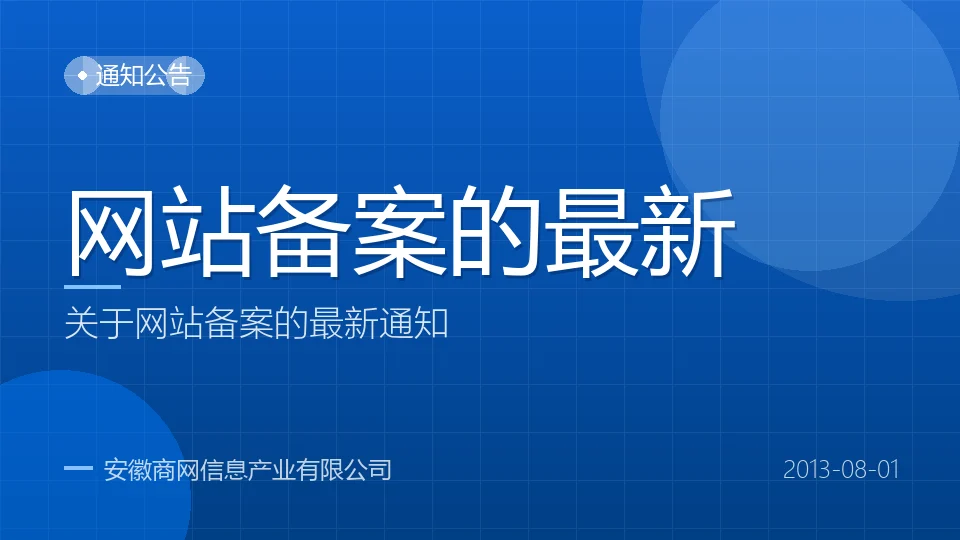 通知公告

网站备案的最新

关于网站备案的最新通知

安徽商网信息产业有限公司

2013-08-01